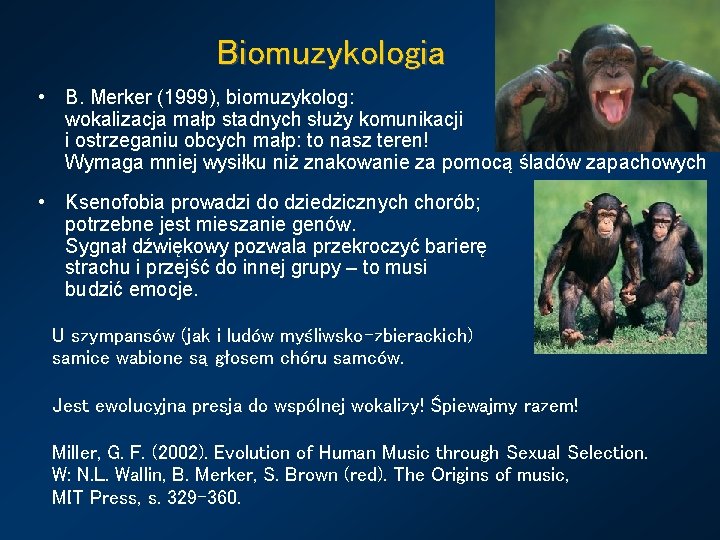 Biomuzykologia

• B. Merker (1999), biomuzykolog: wokalizacja małp stadnych służy komunikacji i ostrzeganiu obcych małp: to nasz teren! Wymaga mniej wysiłku niż znakowanie za pomocą śladów zapachowych

• Ksenofobia prowadzi do dziedzicznych chorób; potrzebne jest mieszanie genów. Sygnał dźwiękowy pozwala przekroczyć barierę strachu i przejść do innej grupy – to musi budzić emocje.

U szympansów (jak i ludów myśliwsko-zbierackich) samice wabione są głosem chóru samców.

Jest ewolucyjna presja do wspólnej wokalizy! Śpiewajmy razem!

Miller, G. F. (2002). Evolution of Human Music through Sexual Selection. W: N.L. Wallin, B. Merker, S. Brown (red). The Origins of music, MIT Press, s. 329-360.